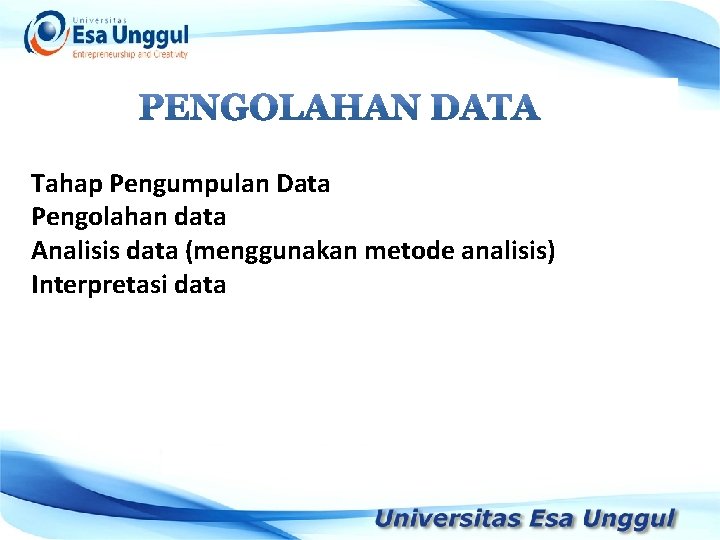 Universitas
Esa Unggul
Entrepreneurship and Creativity

PENGOLAHAN DATA

Tahap Pengumpulan Data
Pengolahan data
Analisis data (menggunakan metode analisis)
Interpretasi data

Universitas Esa Unggul